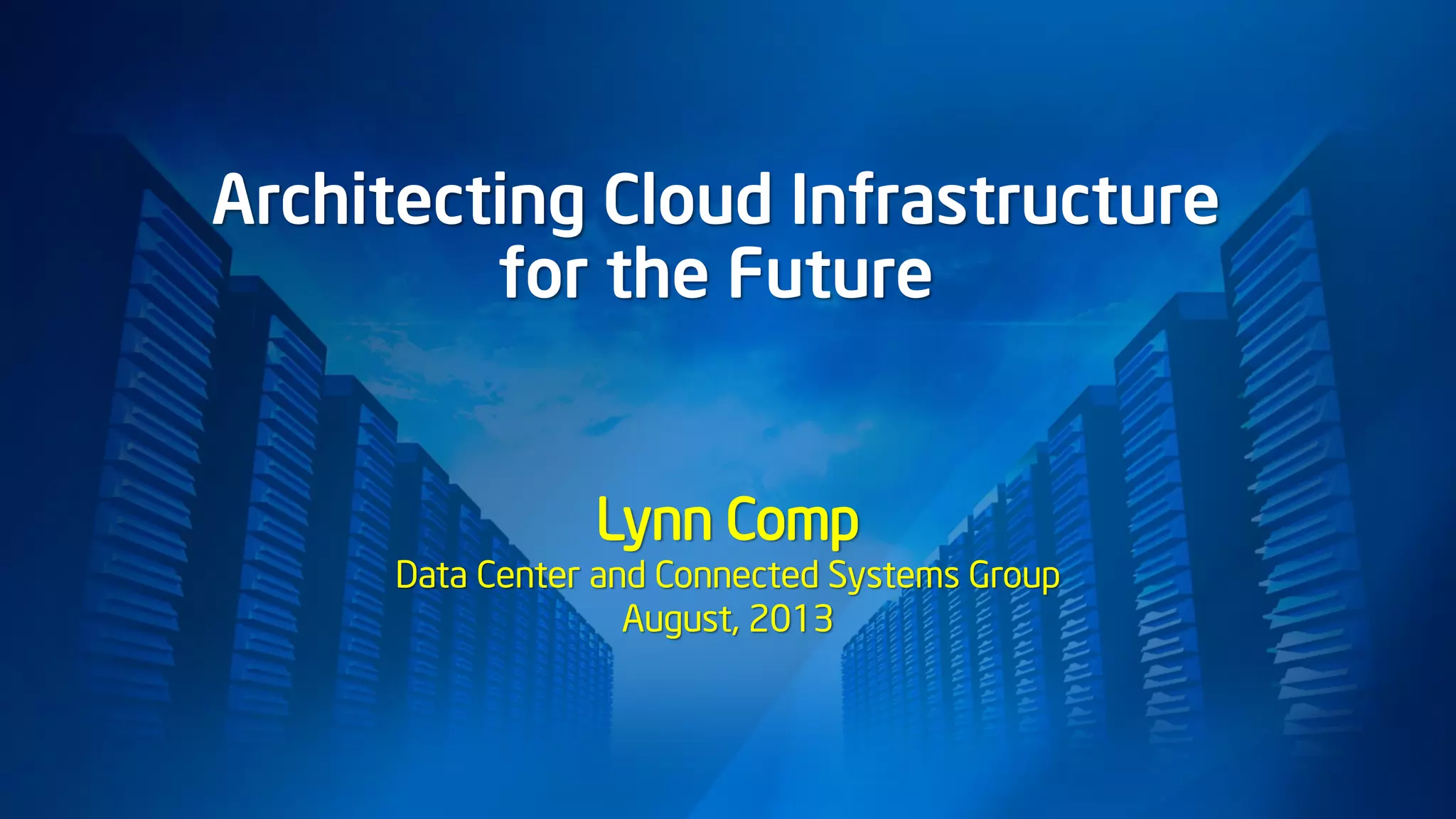 Architecting Cloud Infrastructure for the Future

Lynn Comp
Data Center and Connected Systems Group
August, 2013